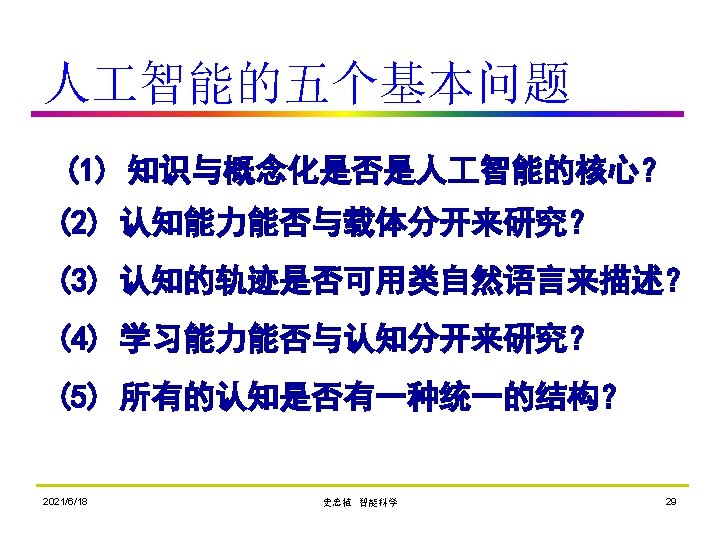 人工智能的五个基本问题

(1) 知识与概念化是否是人工智能的核心？

(2) 认知能力能否与载体分开来研究？

(3) 认知的轨迹是否可用类自然语言来描述？

(4) 学习能力能否与认知分开来研究？

(5) 所有的认知是否有一种统一的结构？

2021/6/18 史忠植 智能科学 29